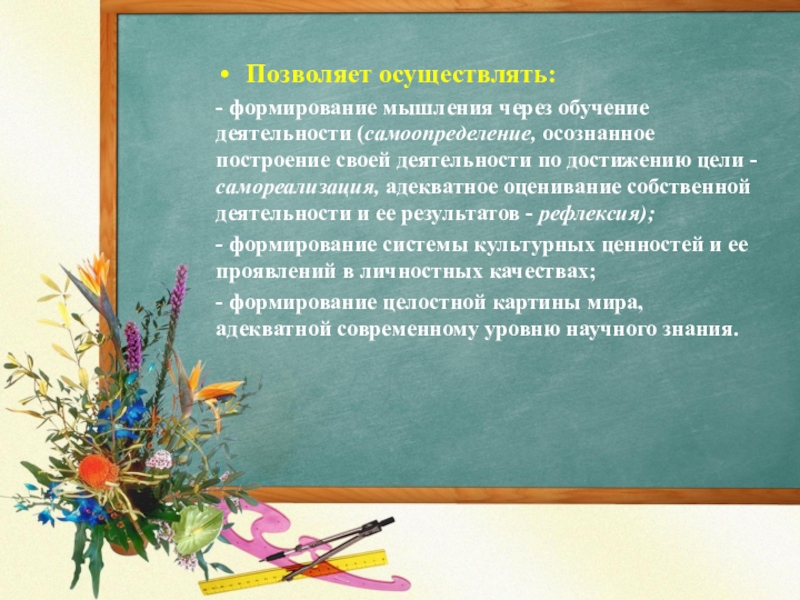 • Позволяет осуществлять:

- формирование мышления через обучение деятельности (самоопределение, осознанное построение своей деятельности по достижению цели - самореализация, адекватное оценивание собственной деятельности и ее результатов - рефлексия);

- формирование системы культурных ценностей и ее проявлений в личностных качествах;

- формирование целостной картины мира, адекватной современному уровню научного знания.